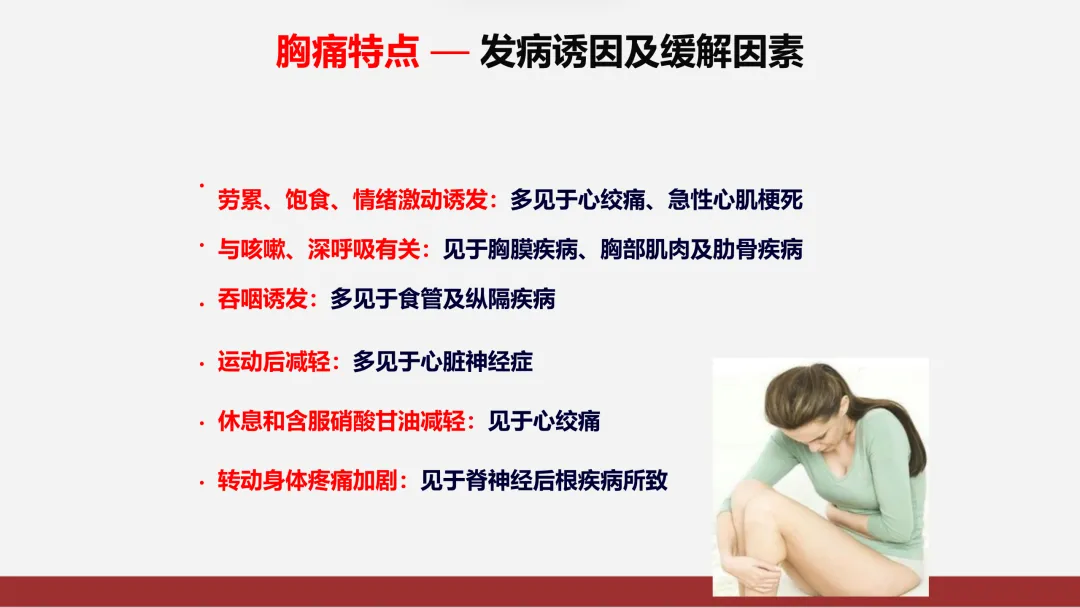 胸痛特点 — 发病诱因及缓解因素

· 劳累、饱食、情绪激动诱发：多见于心绞痛、急性心肌梗死

· 与咳嗽、深呼吸有关：见于胸膜疾病、胸部肌肉及肋骨疾病

· 吞咽诱发：多见于食管及纵隔疾病

· 运动后减轻：多见于心脏神经症

· 休息和含服硝酸甘油减轻：见于心绞痛

· 转动身体疼痛加剧：见于脊神经后根疾病所致